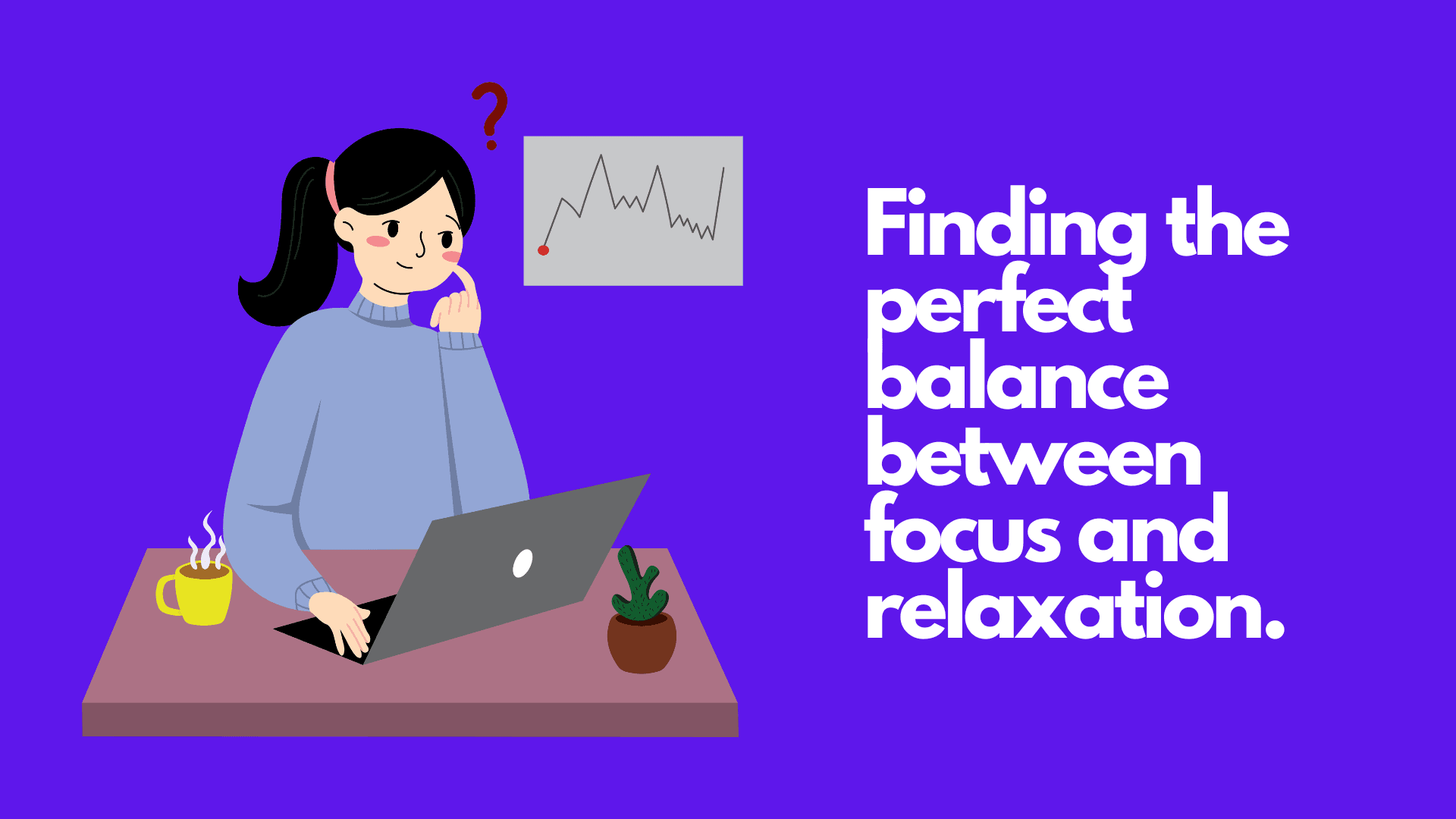 ?

Finding the perfect balance between focus and relaxation.